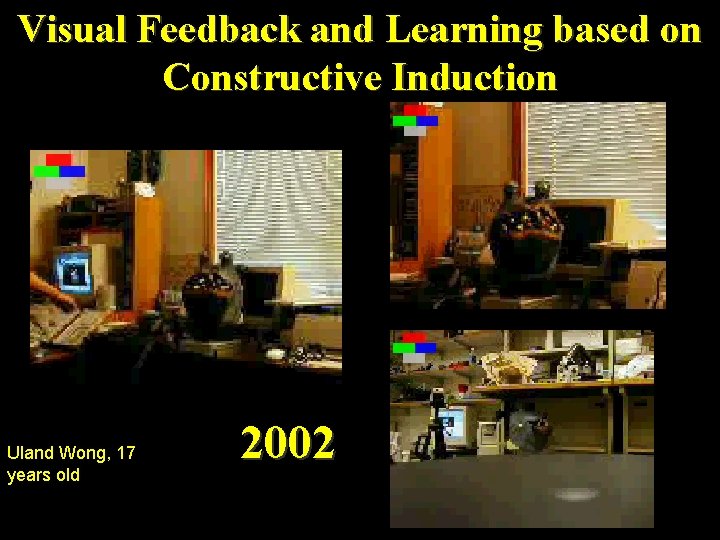 Visual Feedback and Learning based on Constructive Induction

Uland Wong, 17 years old

2002